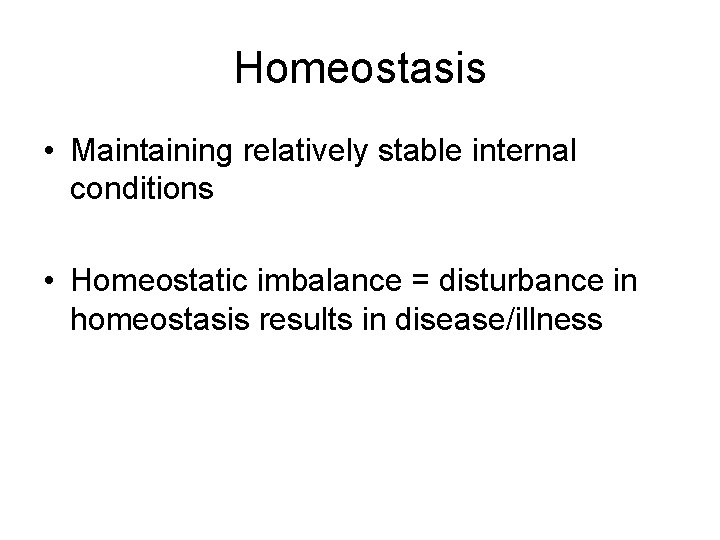 Homeostasis

• Maintaining relatively stable internal conditions

• Homeostatic imbalance = disturbance in homeostasis results in disease/illness